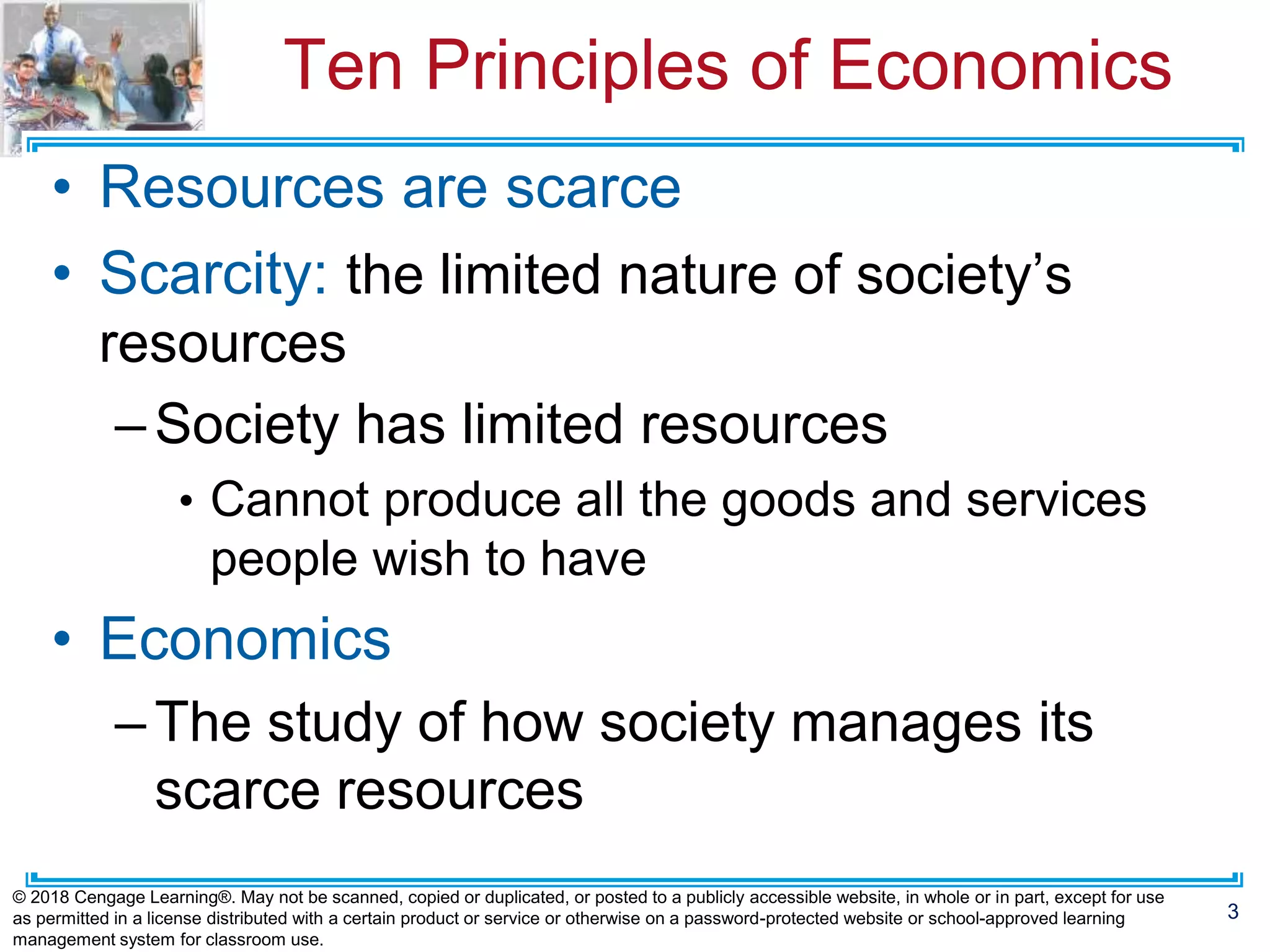 Ten Principles of Economics

• Resources are scarce

• Scarcity: the limited nature of society’s resources

– Society has limited resources

• Cannot produce all the goods and services people wish to have

• Economics

– The study of how society manages its scarce resources

© 2018 Cengage Learning®. May not be scanned, copied or duplicated, or posted to a publicly accessible website, in whole or in part, except for use as permitted in a license distributed with a certain product or service or otherwise on a password-protected website or school-approved learning management system for classroom use.

3